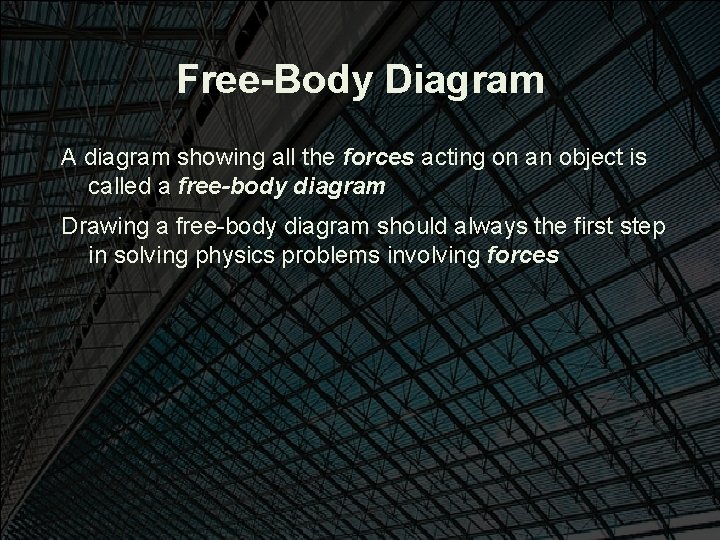 Free-Body Diagram

A diagram showing all the forces acting on an object is called a free-body diagram

Drawing a free-body diagram should always the first step in solving physics problems involving forces